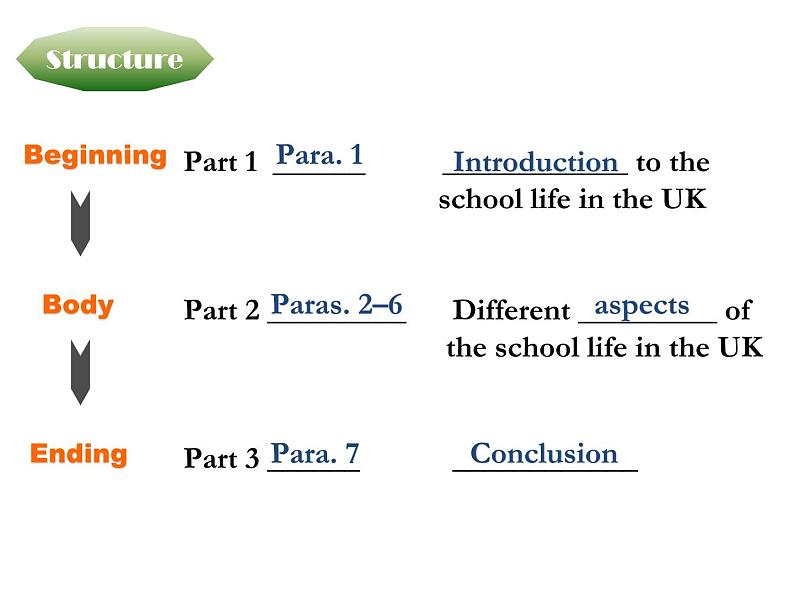 Structure

Beginning

Part 1 Para. 1

Introduction to the school life in the UK

Body

Part 2 Paras. 2–6

Different aspects of the school life in the UK

Ending

Part 3 Para. 7

Conclusion